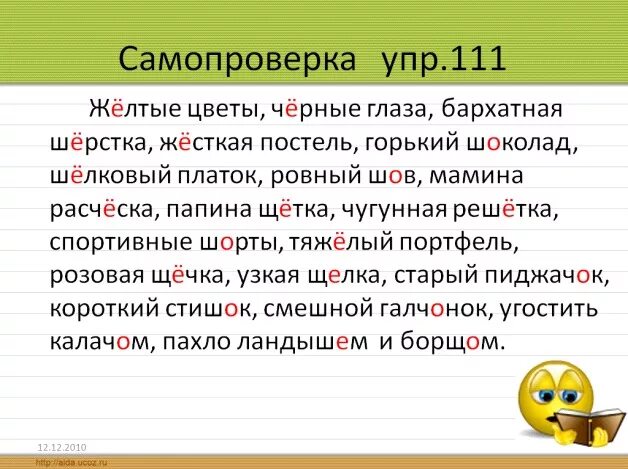 Самопроверка упр.111

Жёлтые цветы, чёрные глаза, бархатная шёрстка, жёсткая постель, горький шоколад, шёлковый платок, ровный шов, мамина расчёска, папина щётка, чугунная решётка, спортивные шорты, тяжёлый портфель, розовая щёчка, узкая щелка, старый пиджачок, короткий стишок, смешной галчонок, угостить калачом, пахло ландышем и борщом.

12.12.2010

http://aida.ucoz.ru